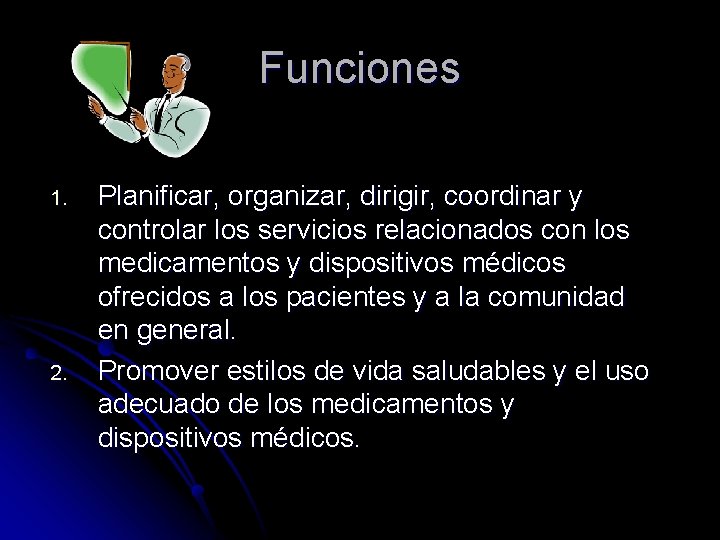 Funciones

1. Planificar, organizar, dirigir, coordinar y controlar los servicios relacionados con los medicamentos y dispositivos médicos ofrecidos a los pacientes y a la comunidad en general.
2. Promover estilos de vida saludables y el uso adecuado de los medicamentos y dispositivos médicos.